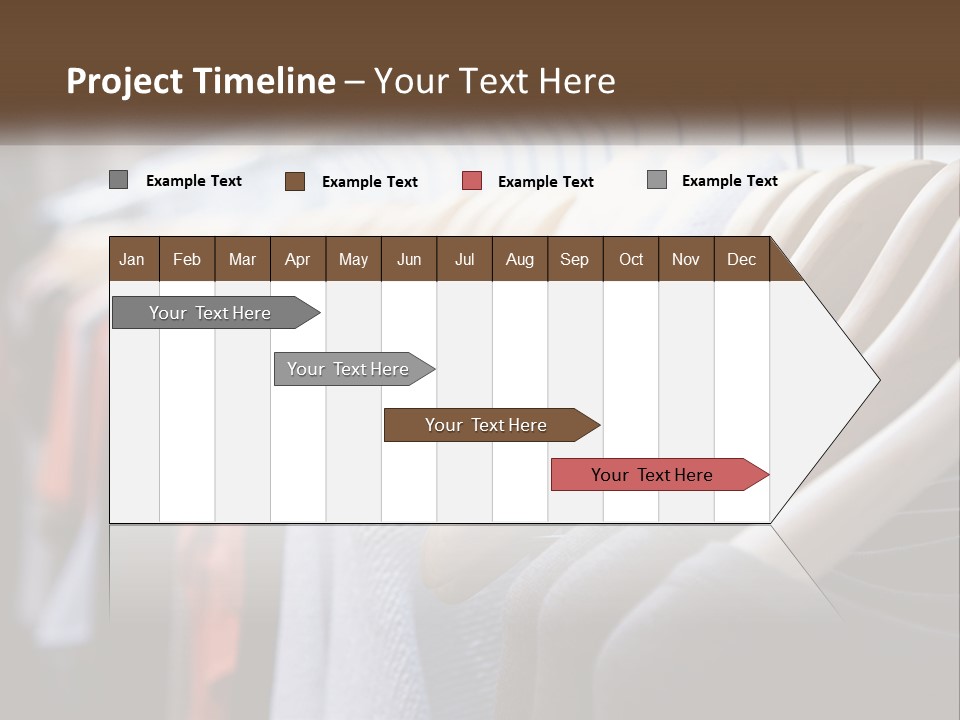 Project Timeline – Your Text Here

Example Text Example Text Example Text Example Text

| Jan | Feb | Mar | Apr | May | Jun | Jul | Aug | Sep | Oct | Nov | Dec |
|---|---|---|---|---|---|---|---|---|---|---|---|

Your Text Here

Your Text Here

Your Text Here

Your Text Here